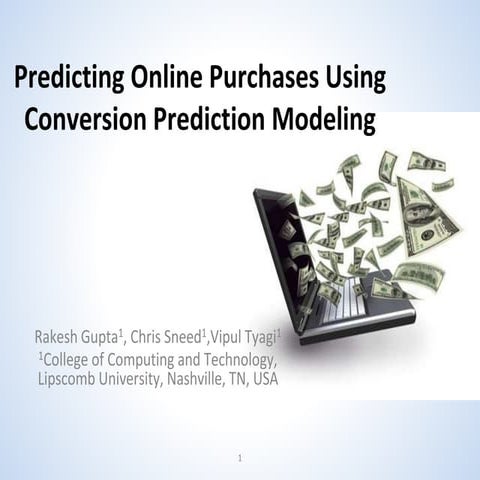 Predicting Online Purchases Using Conversion Prediction Modeling

Rakesh Gupta$^1$, Chris Sneed$^1$,Vipul Tyagi$^1$
$^1$College of Computing and Technology, Lipscomb University, Nashville, TN, USA

1